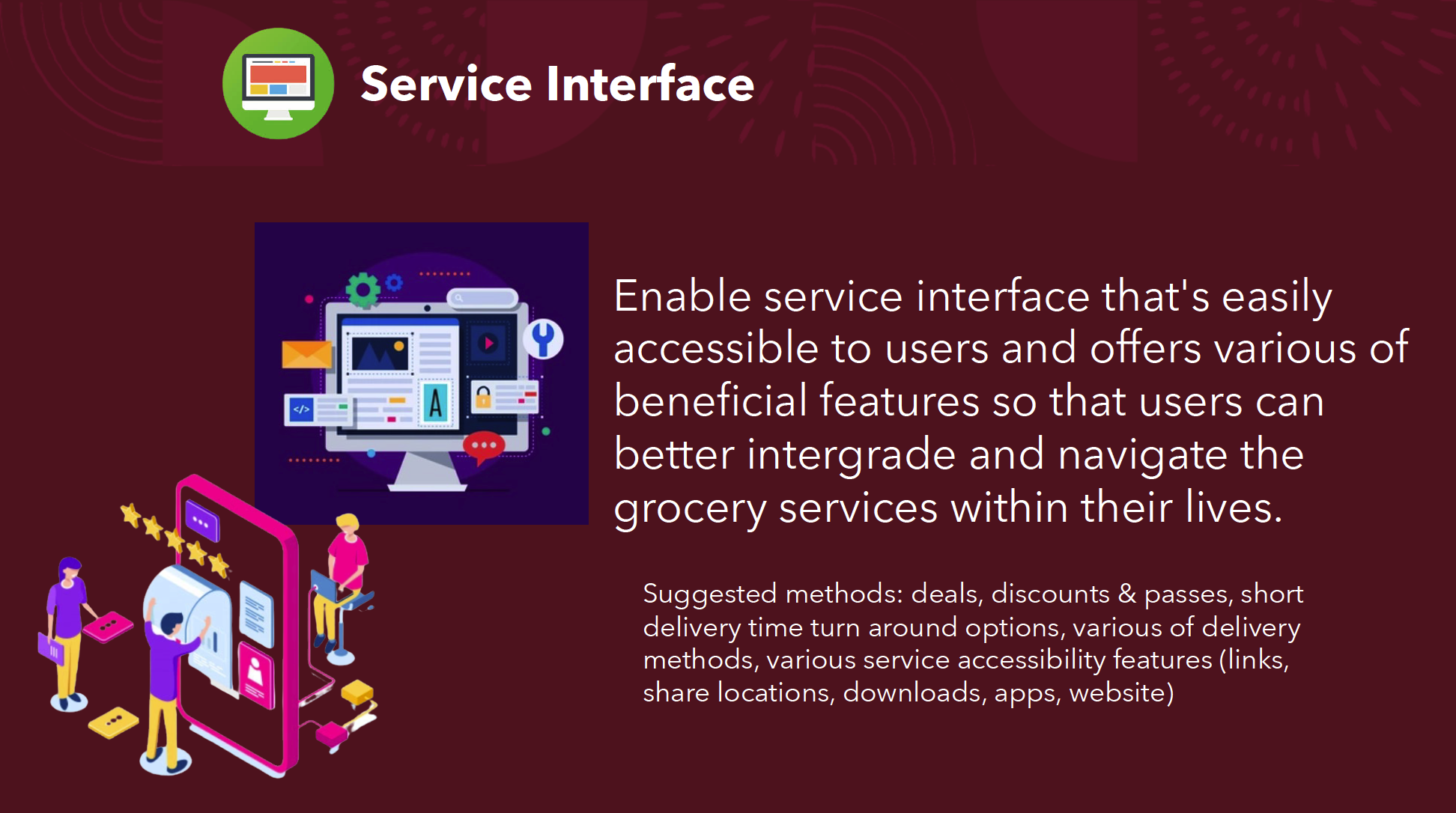 Service Interface

Enable service interface that's easily accessible to users and offers various of beneficial features so that users can better intergrade and navigate the grocery services within their lives.

Suggested methods: deals, discounts & passes, short delivery time turn around options, various of delivery methods, various service accessibility features (links, share locations, downloads, apps, website)